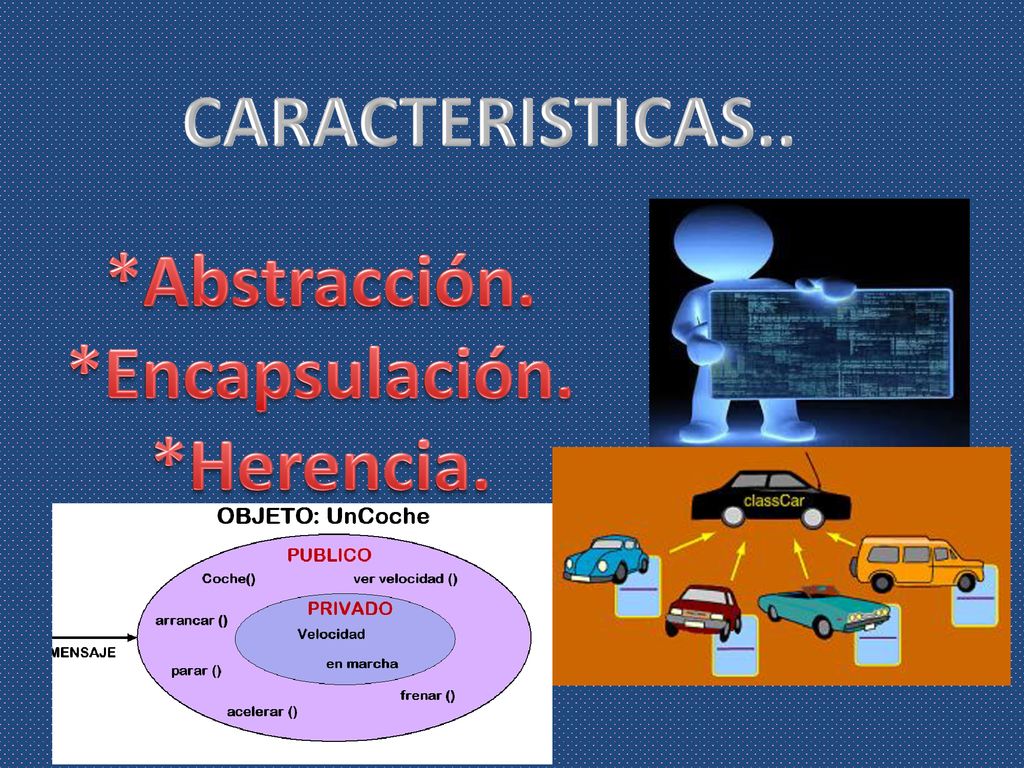 CARACTERISTICAS..

*Abstracción.
*Encapsulación.
*Herencia.

OBJETO: UnCoche

PUBLICO

Coche()

ver velocidad ()

arrancar ()

PRIVADO

Velocidad

en marcha

MENSAJE

parar ()

frenar ()

acelerar ()

classCar